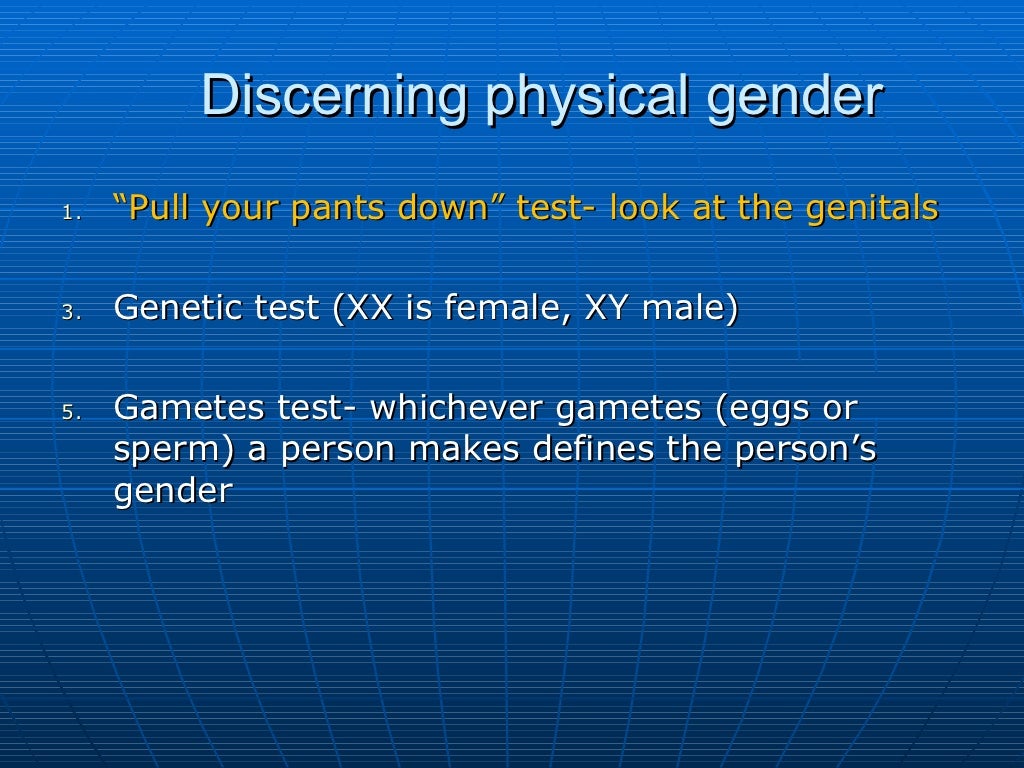 Discerning physical gender

1. “Pull your pants down” test- look at the genitals

3. Genetic test (XX is female, XY male)

5. Gametes test- whichever gametes (eggs or sperm) a person makes defines the person’s gender